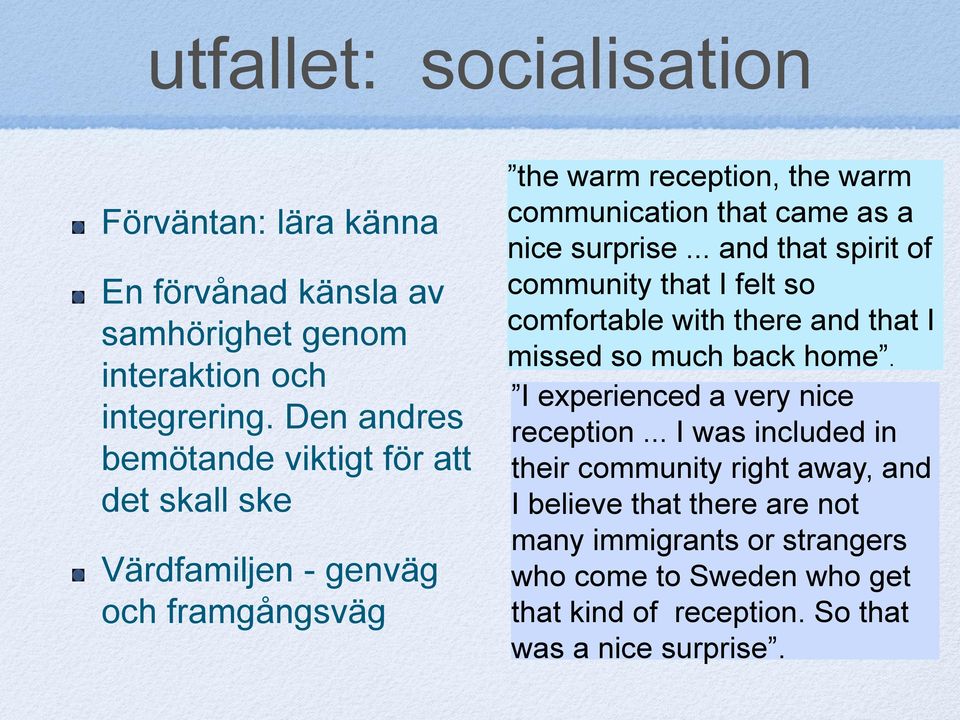 utfallet: socialisation

Förväntan: lära känna

En förvånad känsla av samhörighet genom interaktion och integrering. Den andres bemötande viktigt för att det skall ske

Värdfamiljen - genväg och framgångsväg

”the warm reception, the warm communication that came as a nice surprise ... and that spirit of community that I felt so comfortable with there and that I missed so much back home”.

”I experienced a very nice reception ... I was included in their community right away, and I believe that there are not many immigrants or strangers who come to Sweden who get that kind of reception. So that was a nice surprise”.